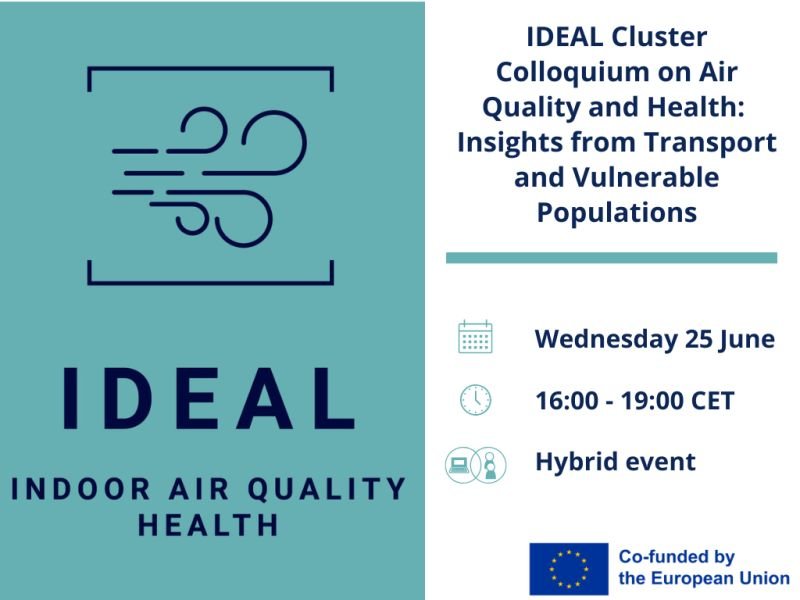 IDEAL
INDOOR AIR QUALITY HEALTH

IDEAL Cluster Colloquium on Air Quality and Health: Insights from Transport and Vulnerable Populations

Wednesday 25 June

16:00 - 19:00 CET

Hybrid event

Co-funded by the European Union